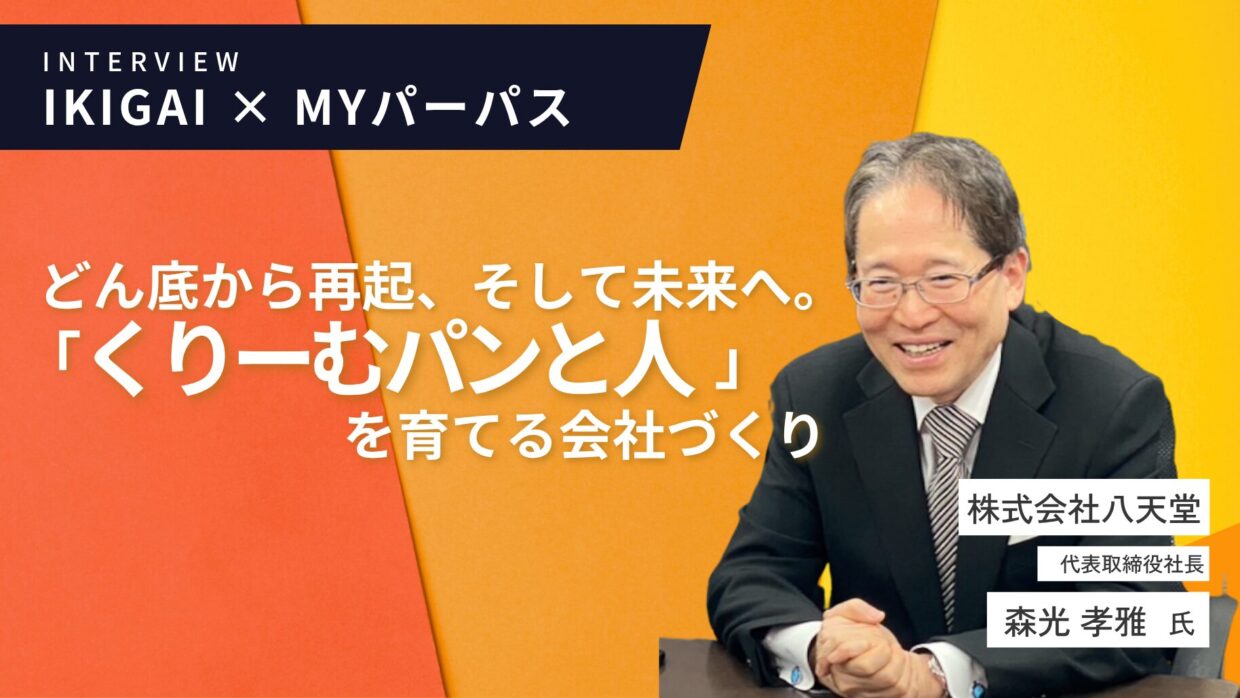 INTERVIEW
IKIGAI × MYパーパス

どん底から再起、そして未来へ。
「くりーむパンと人」
を育てる会社づくり

株式会社八天堂
代表取締役社長
森光 孝雅 氏